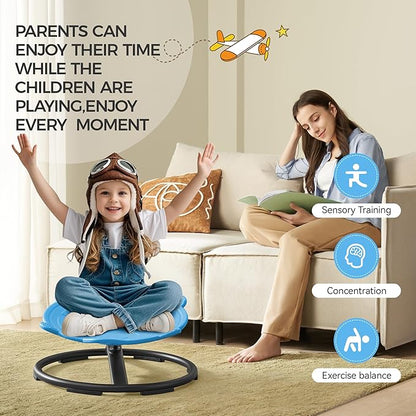 PARENTS CAN ENJOY THEIR TIME WHILE THE CHILDREN ARE PLAYING,ENJOY EVERY MOMENT

Sensory Training

Concentration

Exercise balance